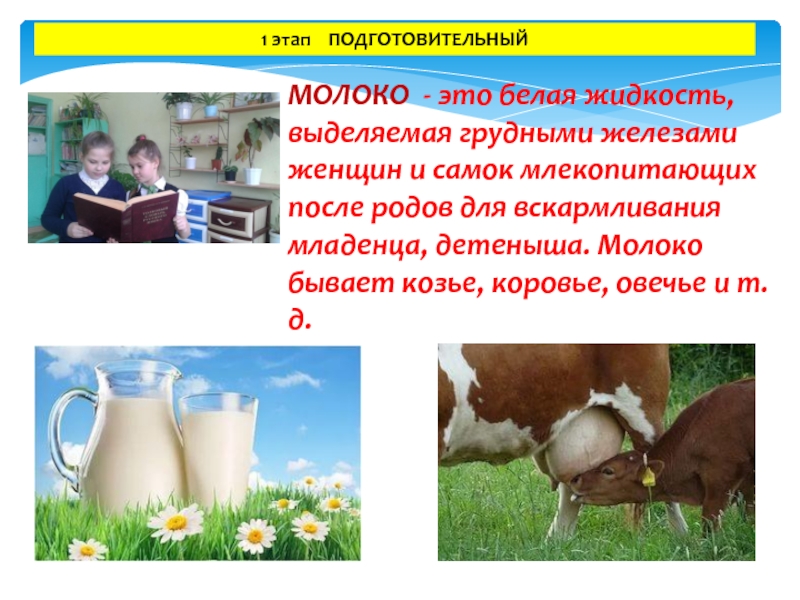 1 этап ПОДГОТОВИТЕЛЬНЫЙ

МОЛОКО - это белая жидкость, выделяемая грудными железами женщин и самок млекопитающих после родов для вскармливания младенца, детеныша. Молоко бывает козье, коровье, овечье и т. д.